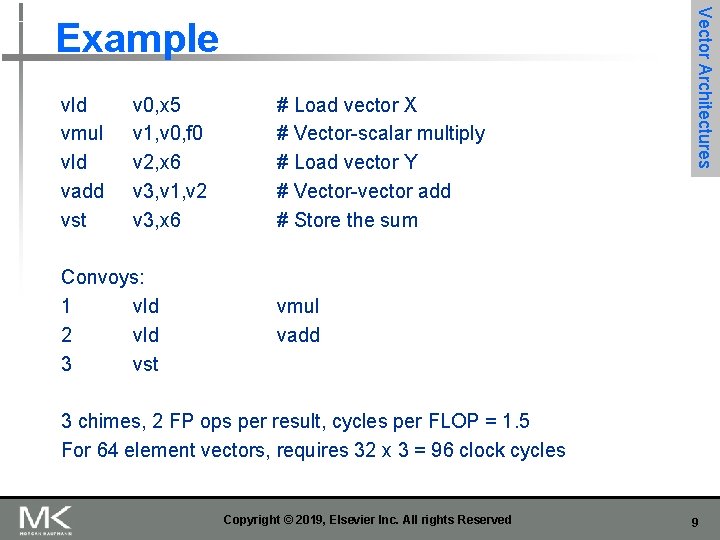 Example

Vector Architectures

vld v0,x5 # Load vector X
vmul v1,v0,f0 # Vector-scalar multiply
vld v2,x6 # Load vector Y
vadd v3,v1,v2 # Vector-vector add
vst v3,x6 # Store the sum

Convoys:
1 vld vmul
2 vld vadd
3 vst

3 chimes, 2 FP ops per result, cycles per FLOP = 1.5
For 64 element vectors, requires 32 x 3 = 96 clock cycles

MK
MORGAN KAUFMANN

Copyright © 2019, Elsevier Inc. All rights Reserved

9